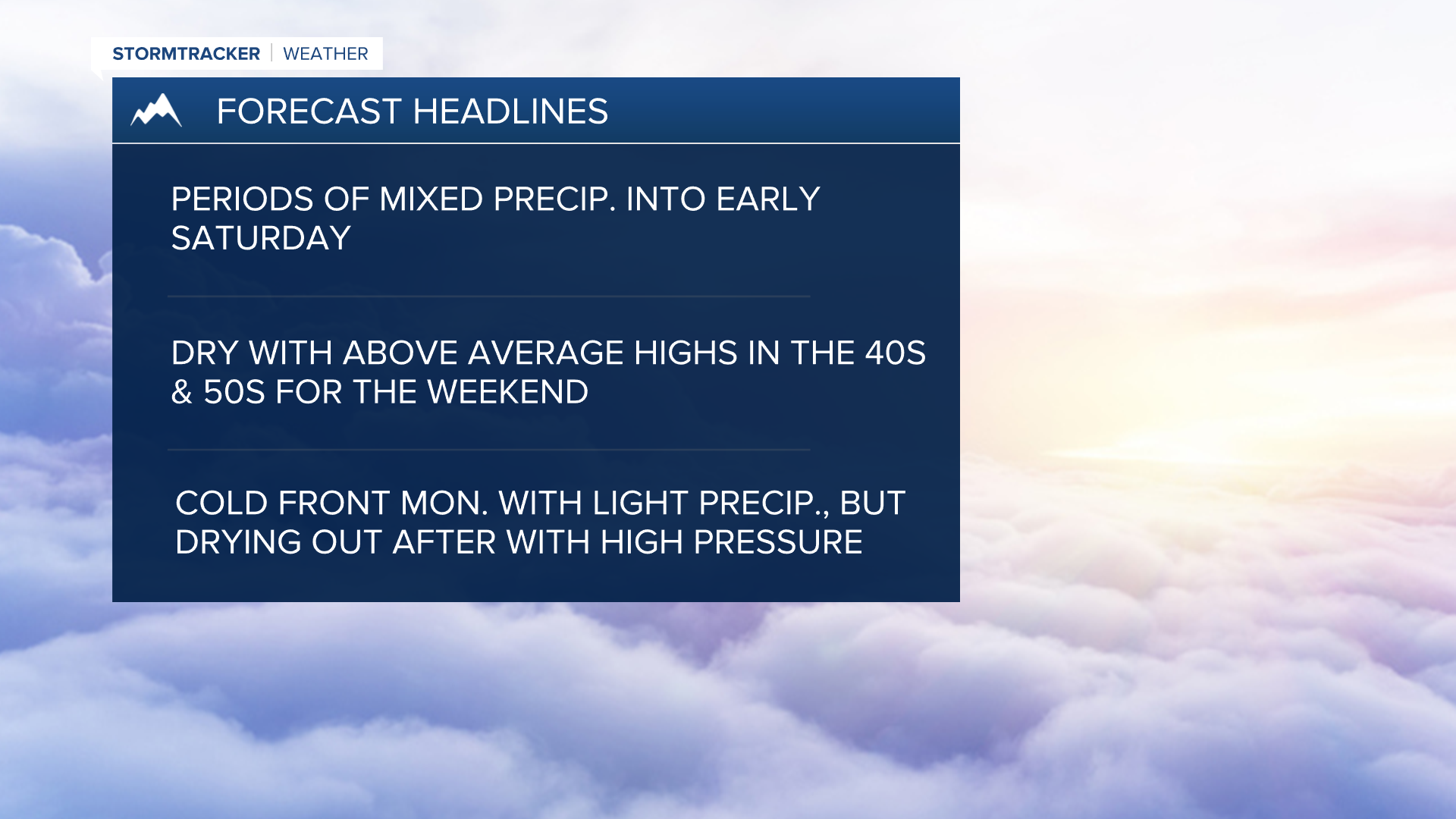 STORMTRACKER | WEATHER

FORECAST HEADLINES

PERIODS OF MIXED PRECIP. INTO EARLY SATURDAY

DRY WITH ABOVE AVERAGE HIGHS IN THE 40S & 50S FOR THE WEEKEND

COLD FRONT MON. WITH LIGHT PRECIP., BUT DRYING OUT AFTER WITH HIGH PRESSURE